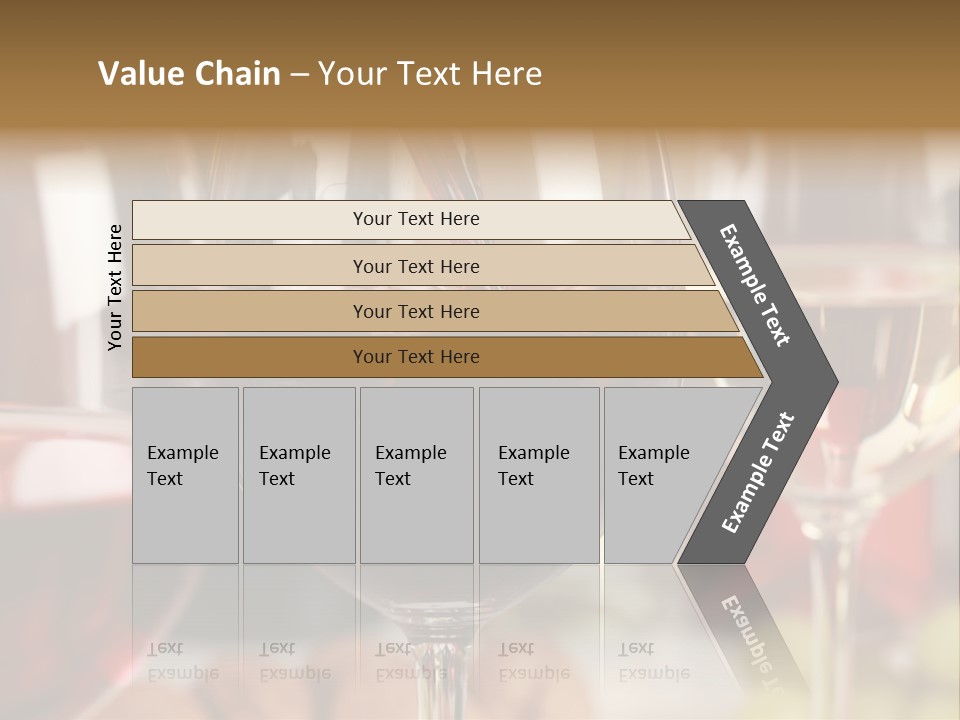 Value Chain – Your Text Here

Your Text Here

Your Text Here

Your Text Here

Your Text Here

Your Text Here

Example Text

Example Text

Example Text

Example Text

Example Text

Example Text

Example Text